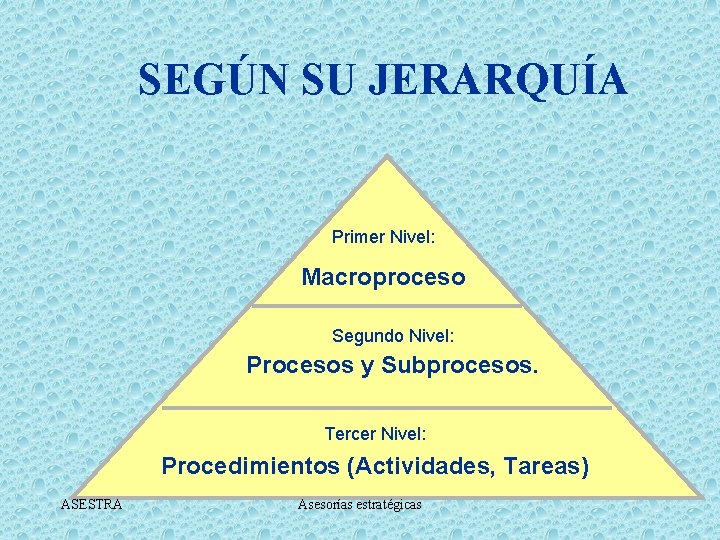 SEGÚN SU JERARQUÍA

Primer Nivel:

Macroproceso

Segundo Nivel:

Procesos y Subprocesos.

Tercer Nivel:

Procedimientos (Actividades, Tareas)

ASESTRA

Asesorías estratégicas